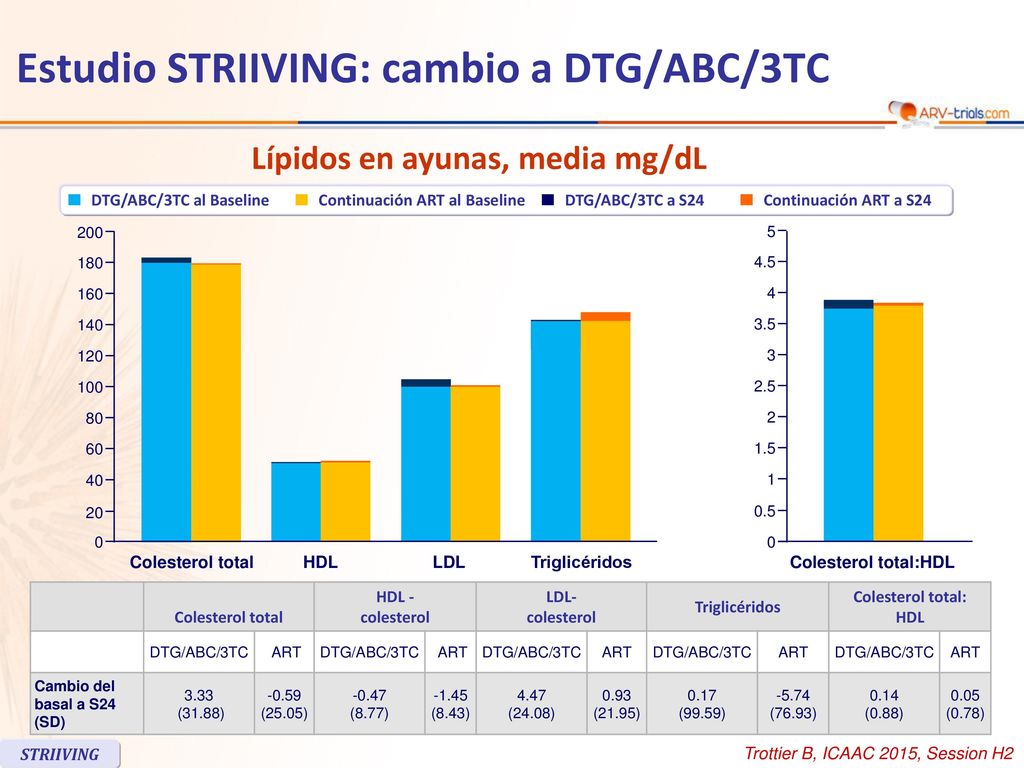 Estudio STRIIVING: cambio a DTG/ABC/3TC

ARV-trials.com

Lípidos en ayunas, media mg/dL

DTG/ABC/3TC al Baseline   Continuación ART al Baseline   DTG/ABC/3TC a S24   Continuación ART a S24

200
180
160
140
120
100
80
60
40
20
0

Colesterol total   HDL   LDL   Triglicéridos

5
4.5
4
3.5
3
2.5
2
1.5
1
0.5
0

Colesterol total:HDL

| | Colesterol total | | HDL - colesterol | | LDL- colesterol | | Triglicéridos | | Colesterol total: HDL | |
|---|---|---|---|---|---|---|---|---|---|---|
| | DTG/ABC/3TC | ART | DTG/ABC/3TC | ART | DTG/ABC/3TC | ART | DTG/ABC/3TC | ART | DTG/ABC/3TC | ART |
| Cambio del basal a S24 (SD) | 3.33 (31.88) | -0.59 (25.05) | -0.47 (8.77) | -1.45 (8.43) | 4.47 (24.08) | 0.93 (21.95) | 0.17 (99.59) | -5.74 (76.93) | 0.14 (0.88) | 0.05 (0.78) |

STRIIVING

Trottier B, ICAAC 2015, Session H2